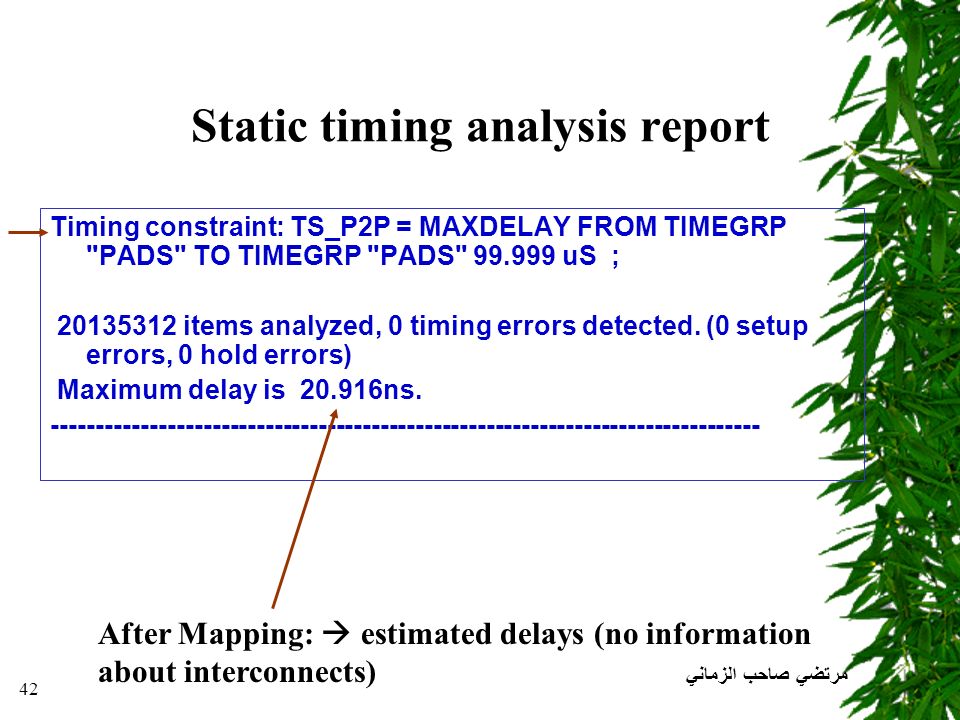 Static timing analysis report

Timing constraint: TS_P2P = MAXDELAY FROM TIMEGRP "PADS" TO TIMEGRP "PADS" 99.999 uS ;

20135312 items analyzed, 0 timing errors detected. (0 setup errors, 0 hold errors)
Maximum delay is 20.916ns.
--------------------------------------------------------------------------------

After Mapping: → estimated delays (no information about interconnects)

مرتضي صاحب الزماني

42